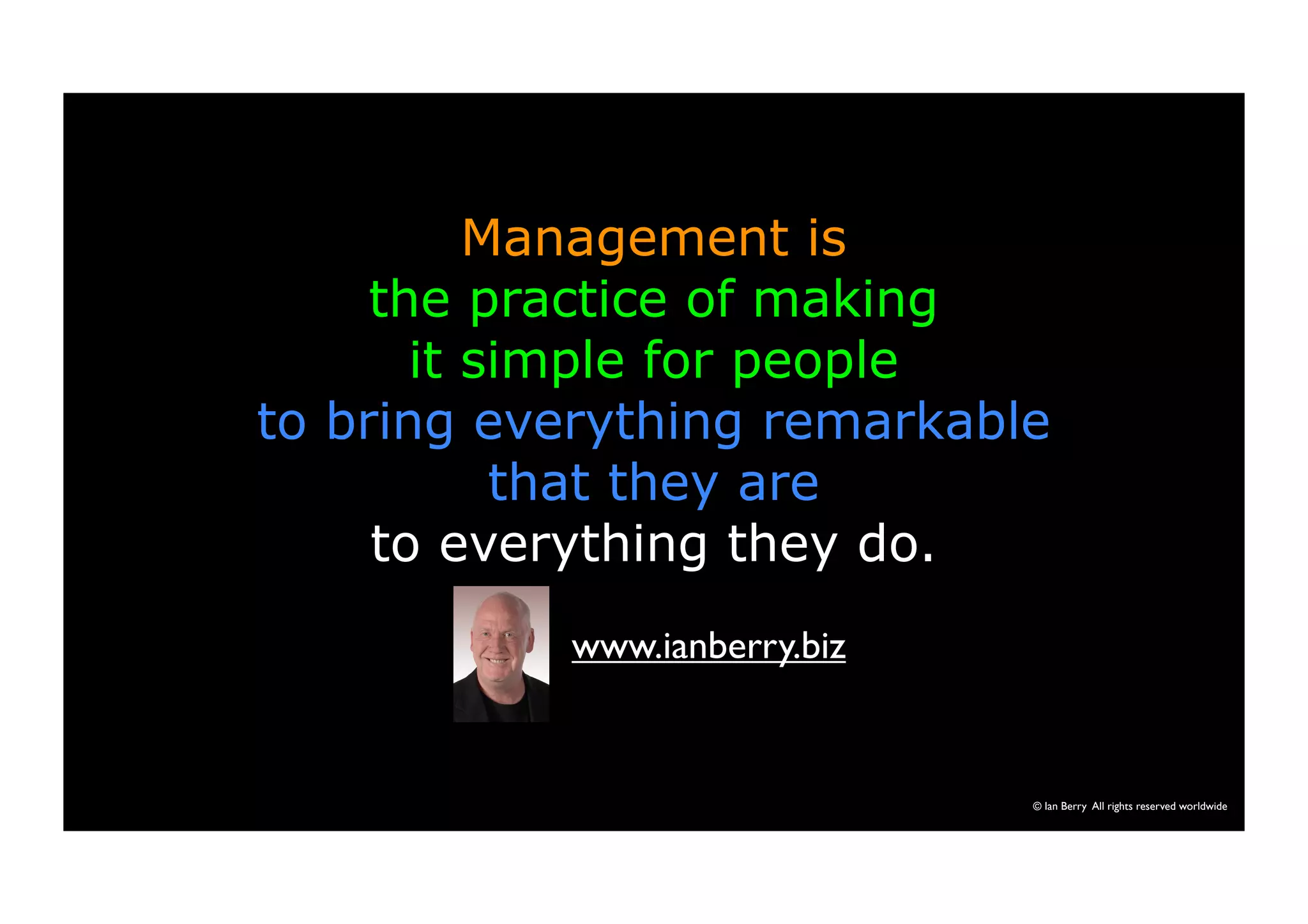 Management is
the practice of making
it simple for people
to bring everything remarkable
that they are
to everything they do.

www.ianberry.biz

© Ian Berry All rights reserved worldwide